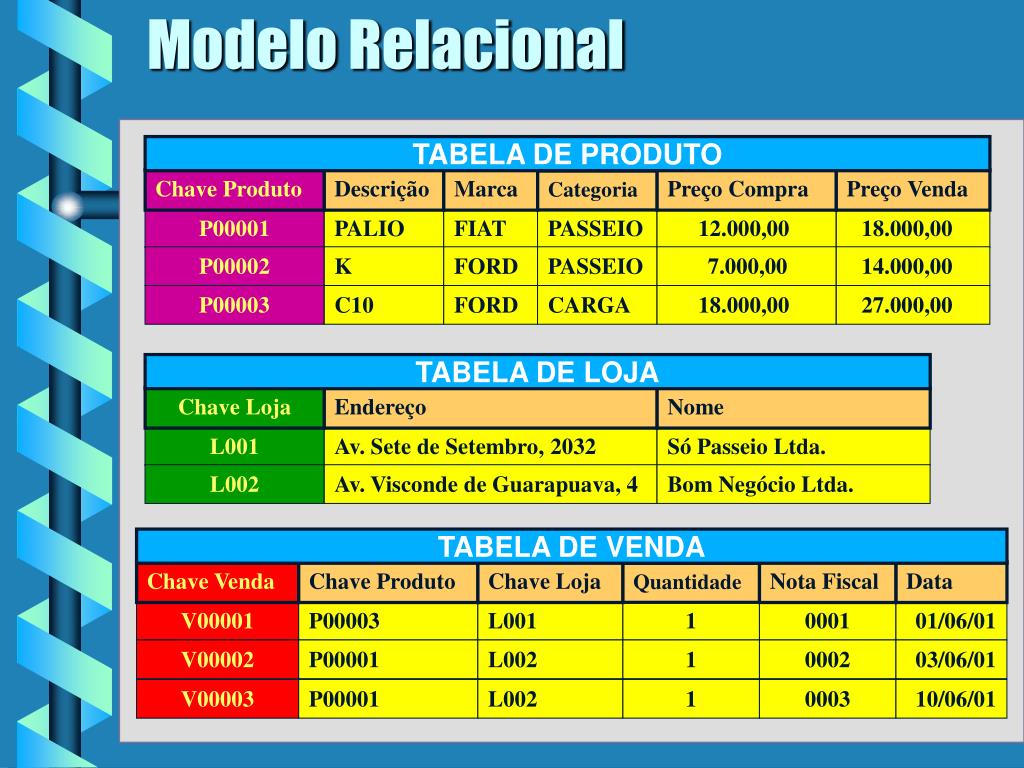 Modelo Relacional

TABELA DE PRODUTO

| Chave Produto | Descrição | Marca | Categoria | Preço Compra | Preço Venda |
|---|---|---|---|---|---|
| P00001 | PALIO | FIAT | PASSEIO | 12.000,00 | 18.000,00 |
| P00002 | K | FORD | PASSEIO | 7.000,00 | 14.000,00 |
| P00003 | C10 | FORD | CARGA | 18.000,00 | 27.000,00 |

TABELA DE LOJA

| Chave Loja | Endereço | Nome |
|---|---|---|
| L001 | Av. Sete de Setembro, 2032 | Só Passeio Ltda. |
| L002 | Av. Visconde de Guarapuava, 4 | Bom Negócio Ltda. |

TABELA DE VENDA

| Chave Venda | Chave Produto | Chave Loja | Quantidade | Nota Fiscal | Data |
|---|---|---|---|---|---|
| V00001 | P00003 | L001 | 1 | 0001 | 01/06/01 |
| V00002 | P00001 | L002 | 1 | 0002 | 03/06/01 |
| V00003 | P00001 | L002 | 1 | 0003 | 10/06/01 |